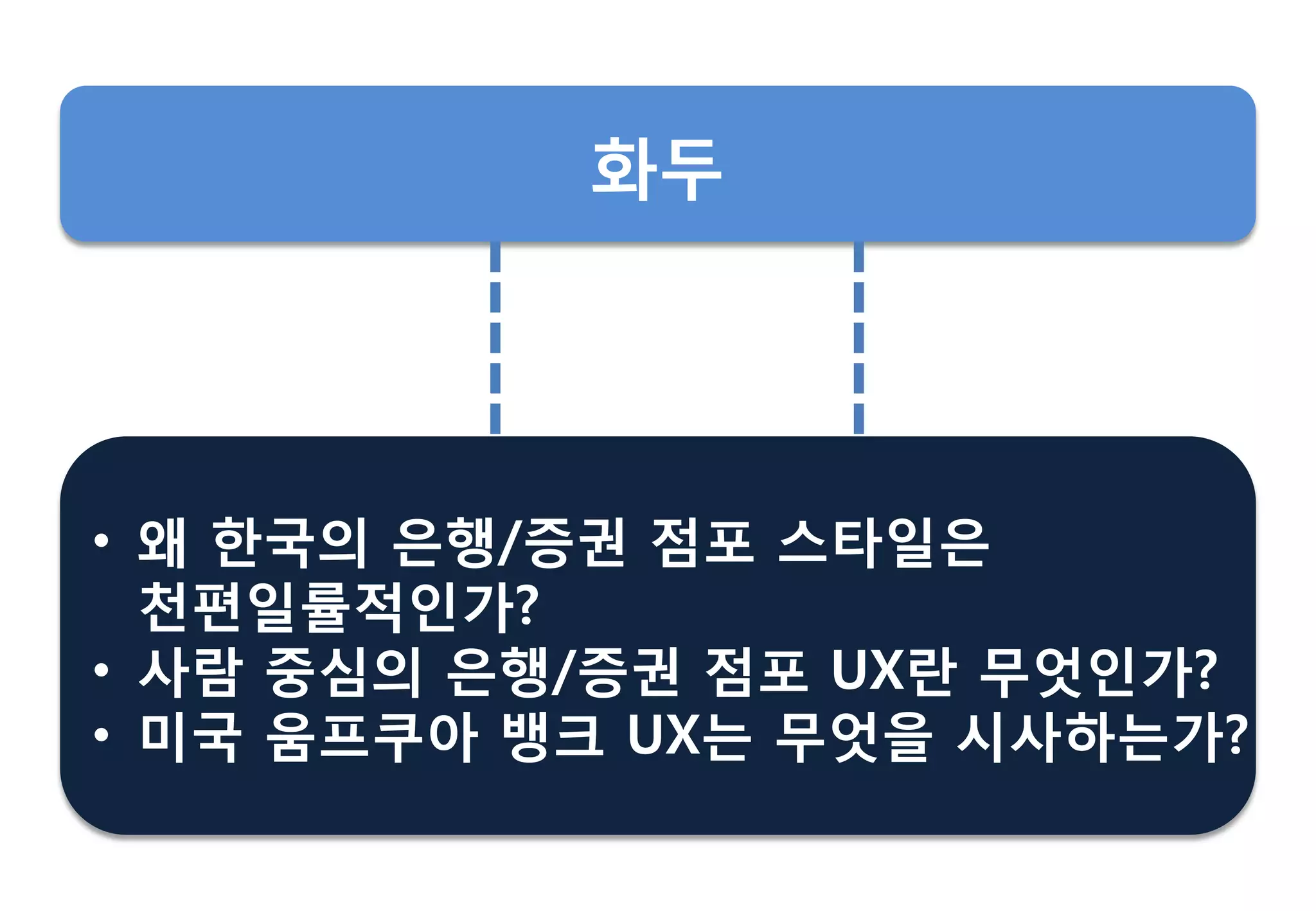 화두

• 왜 한국의 은행/증권 점포 스타일은 천편일률적인가?
• 사람 중심의 은행/증권 점포 UX란 무엇인가?
• 미국 움프쿠아 뱅크 UX는 무엇을 시사하는가?